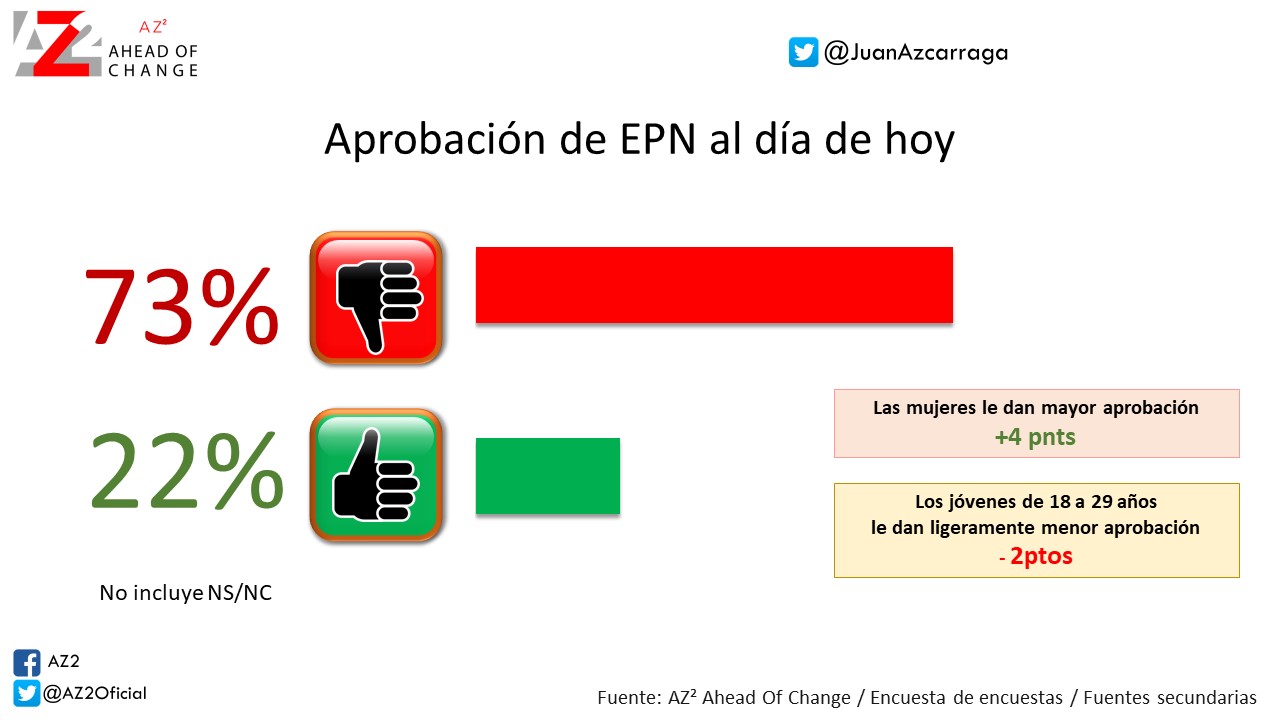 AZ2 AZ²
AHEAD OF CHANGE

@JuanAzcarraga

Aprobación de EPN al día de hoy

73%

22%

No incluye NS/NC

Las mujeres le dan mayor aprobación
+4 pnts

Los jóvenes de 18 a 29 años
le dan ligeramente menor aprobación
- 2ptos

AZ2
@AZ2Oficial

Fuente: AZ² Ahead Of Change / Encuesta de encuestas / Fuentes secundarias